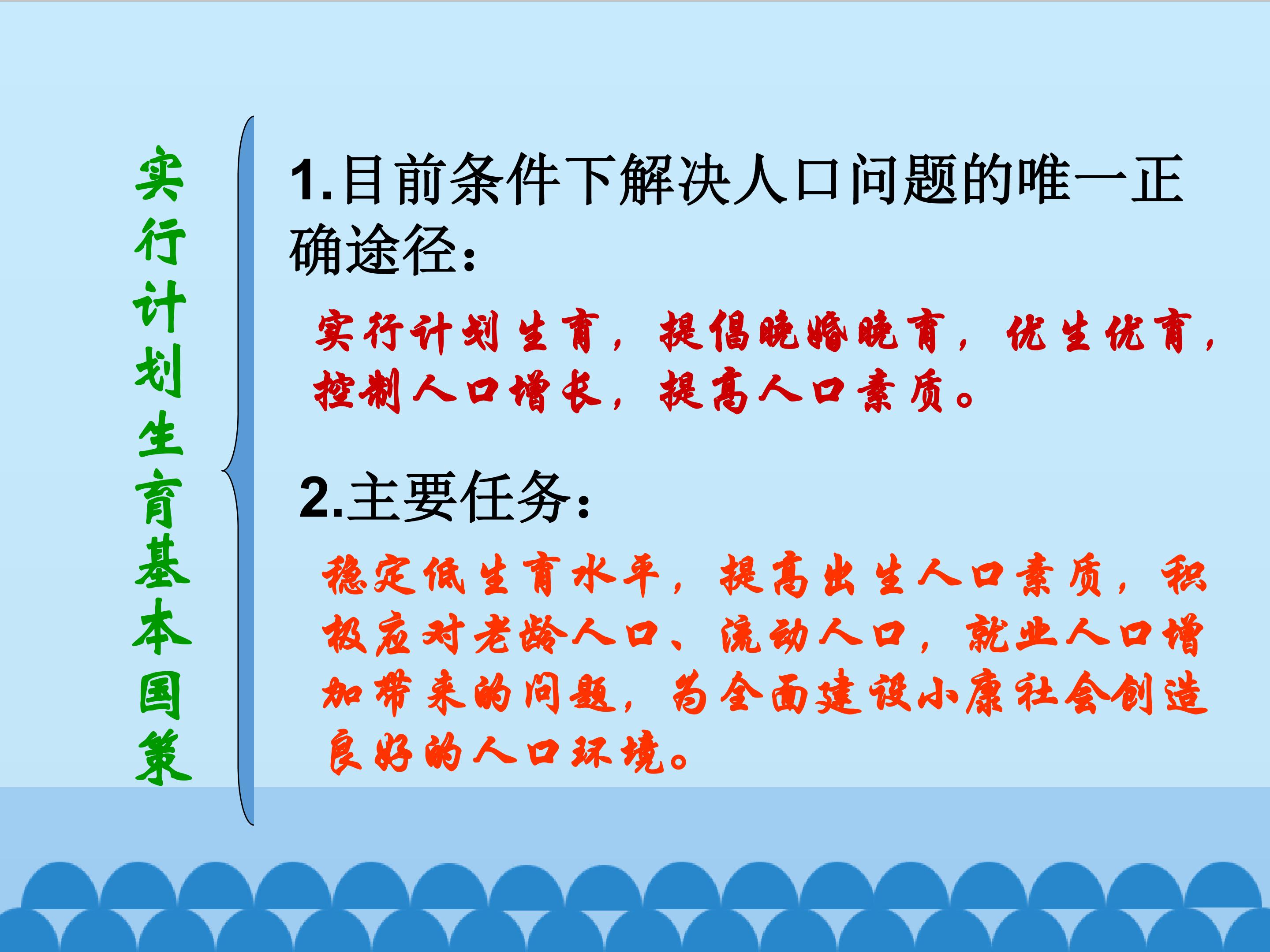 实行计划生育基本国策

1.目前条件下解决人口问题的唯一正确途径：

实行计划生育，提倡晚婚晚育，优生优育，控制人口增长，提高人口素质。

2.主要任务：

稳定低生育水平，提高出生人口素质，积极应对老龄人口、流动人口，就业人口增加带来的问题，为全面建设小康社会创造良好的人口环境。